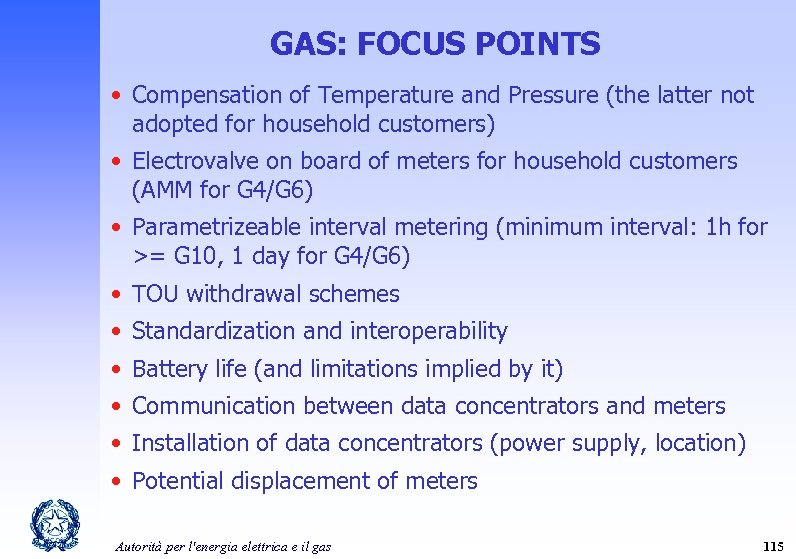 GAS: FOCUS POINTS

• Compensation of Temperature and Pressure (the latter not adopted for household customers)
• Electrovalve on board of meters for household customers (AMM for G4/G6)
• Parametrizeable interval metering (minimum interval: 1h for >= G10, 1 day for G4/G6)
• TOU withdrawal schemes
• Standardization and interoperability
• Battery life (and limitations implied by it)
• Communication between data concentrators and meters
• Installation of data concentrators (power supply, location)
• Potential displacement of meters

Autorità per l'energia elettrica e il gas

115